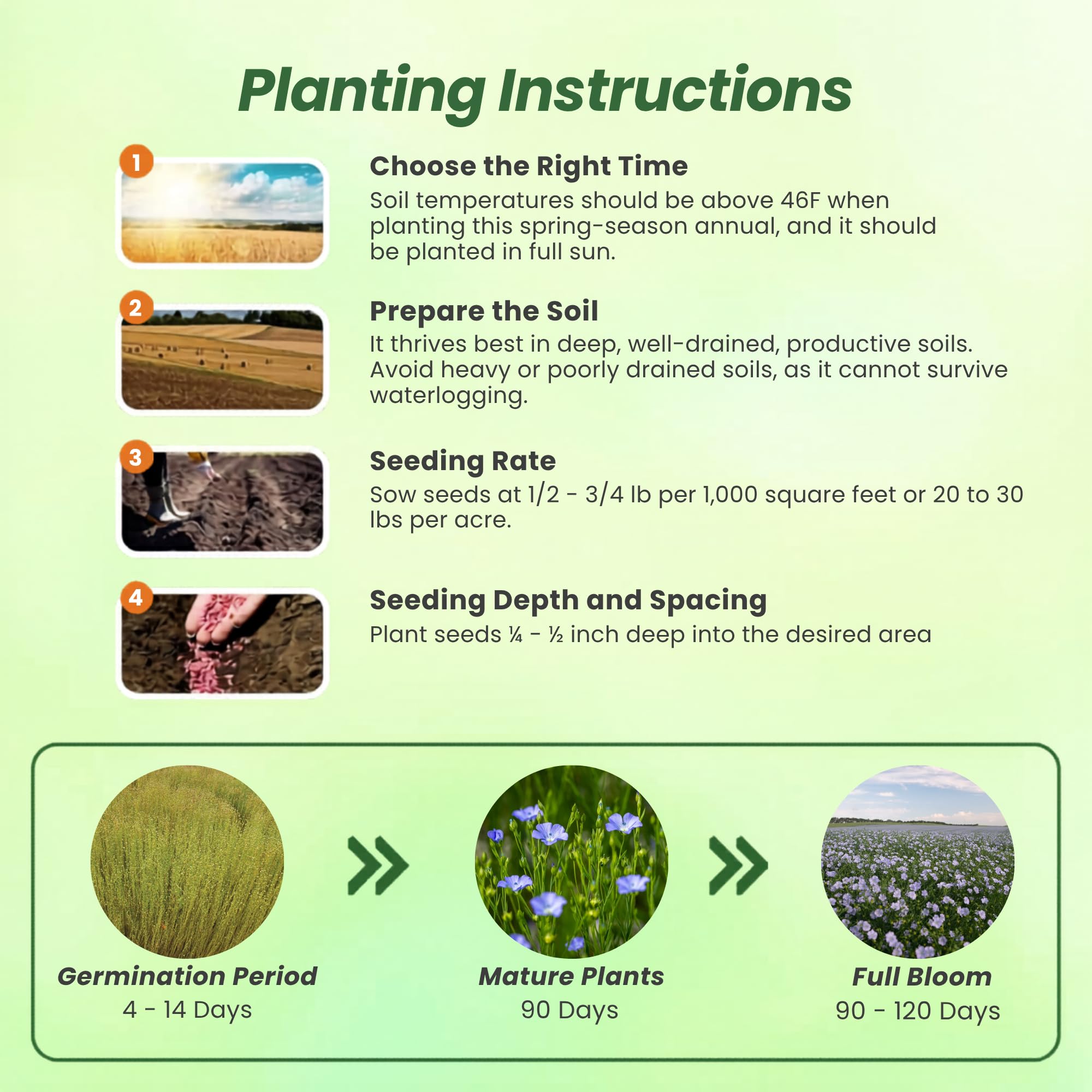 Planting Instructions

1

Choose the Right Time
Soil temperatures should be above 46F when planting this spring-season annual, and it should be planted in full sun.

2

Prepare the Soil
It thrives best in deep, well-drained, productive soils. Avoid heavy or poorly drained soils, as it cannot survive waterlogging.

3

Seeding Rate
Sow seeds at 1/2 - 3/4 lb per 1,000 square feet or 20 to 30 lbs per acre.

4

Seeding Depth and Spacing
Plant seeds ¼ - ½ inch deep into the desired area

Germination Period
4 - 14 Days

Mature Plants
90 Days

Full Bloom
90 - 120 Days